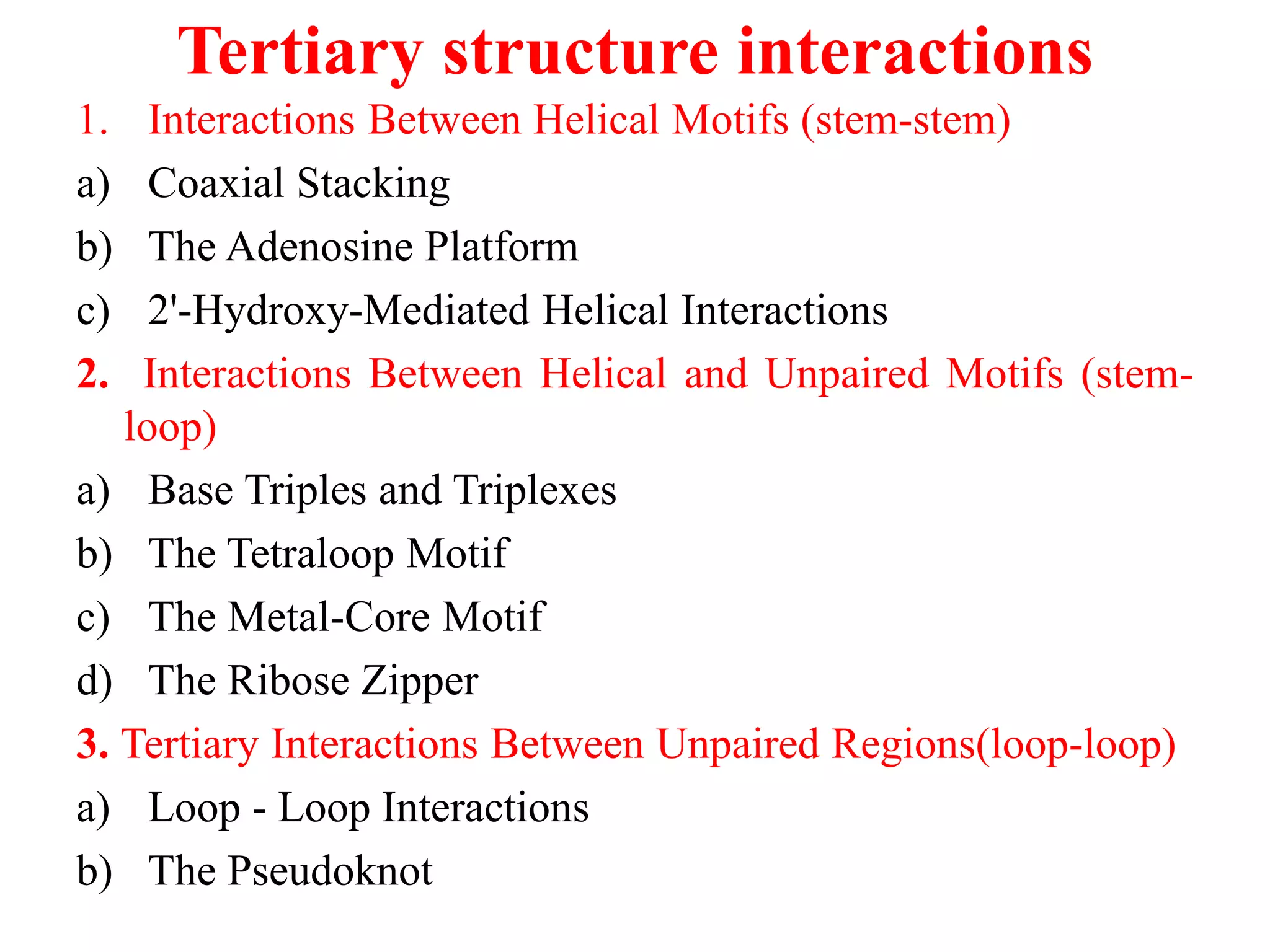 Tertiary structure interactions

1. Interactions Between Helical Motifs (stem-stem)

a) Coaxial Stacking

b) The Adenosine Platform

c) 2'-Hydroxy-Mediated Helical Interactions

2. Interactions Between Helical and Unpaired Motifs (stem-loop)

a) Base Triples and Triplexes

b) The Tetraloop Motif

c) The Metal-Core Motif

d) The Ribose Zipper

3. Tertiary Interactions Between Unpaired Regions(loop-loop)

a) Loop - Loop Interactions

b) The Pseudoknot